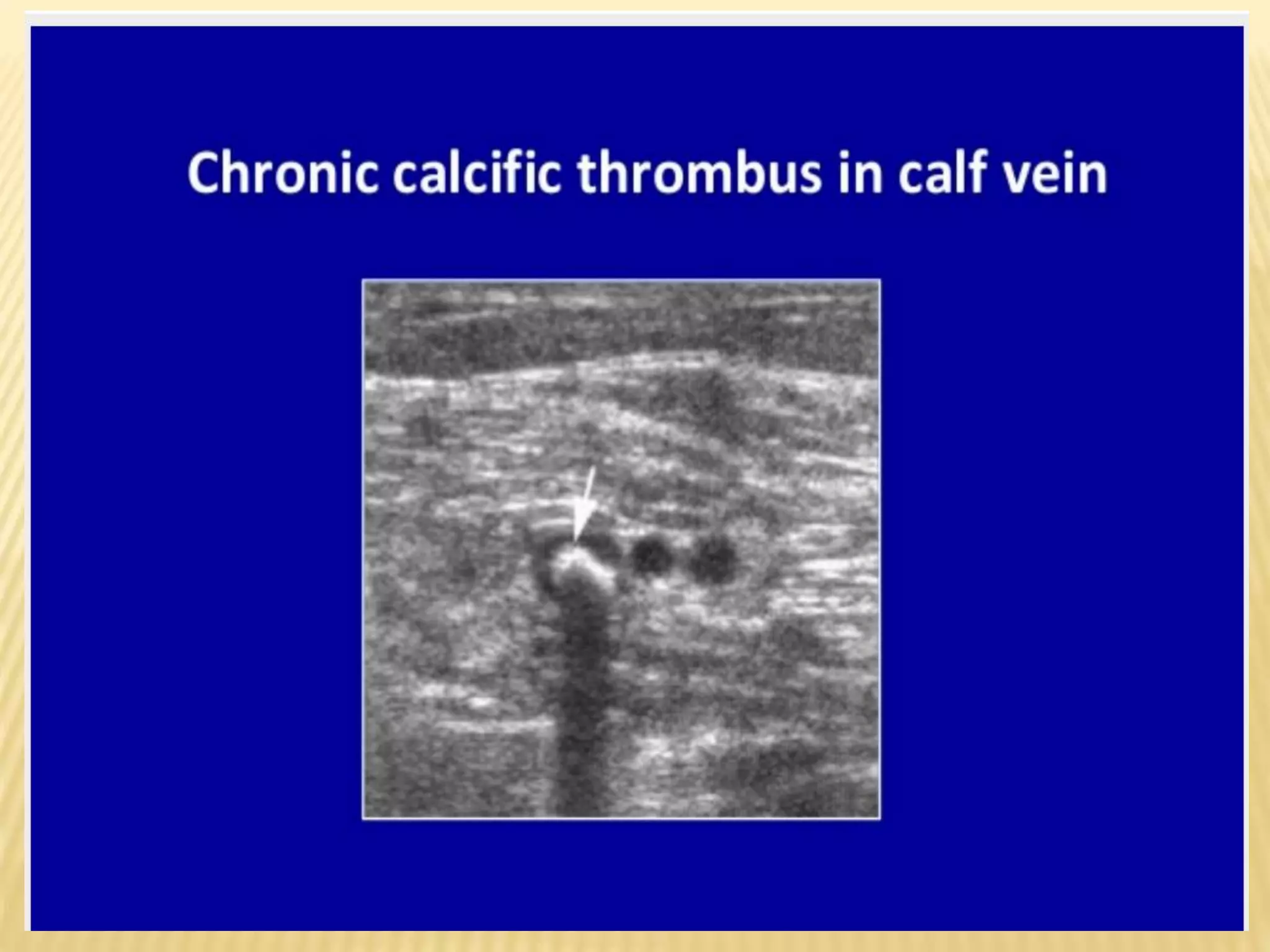 Chronic calcific thrombus in calf vein